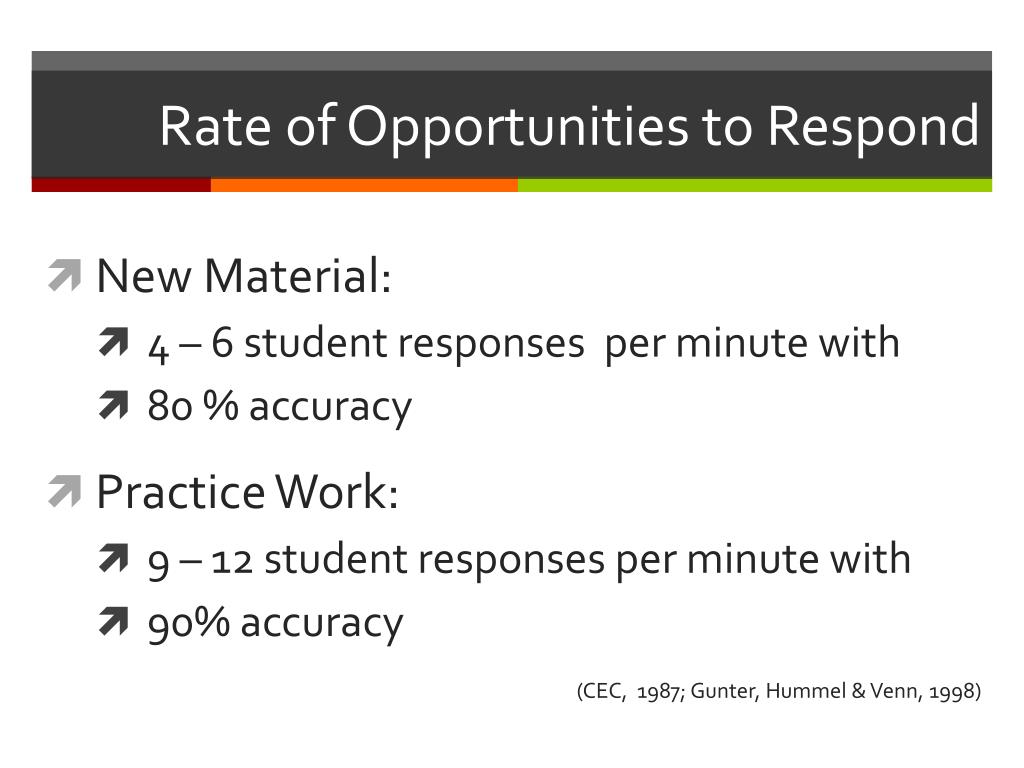 Rate of Opportunities to Respond

New Material:
4 – 6 student responses per minute with
80 % accuracy

Practice Work:
9 – 12 student responses per minute with
90% accuracy

(CEC, 1987; Gunter, Hummel & Venn, 1998)